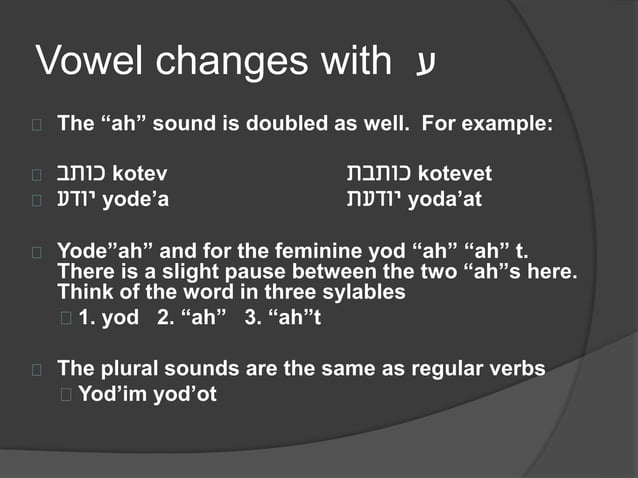 Vowel changes with ע

The “ah” sound is doubled as well. For example:

כותב kotev

כותבת kotevet

יודע yode’a

יודעת yoda’at

Yode”ah” and for the feminine yod “ah” “ah” t. There is a slight pause between the two “ah”s here. Think of the word in three sylables

1. yod 2. “ah” 3. “ah”t

The plural sounds are the same as regular verbs

Yod’im yod’ot